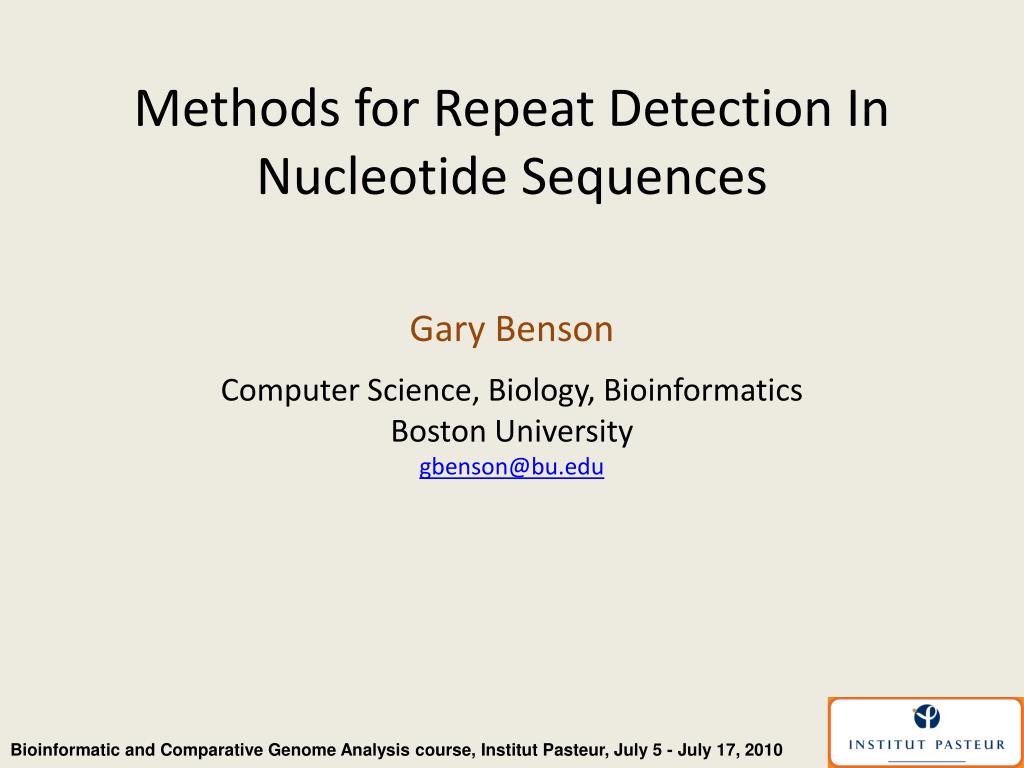 Methods for Repeat Detection In Nucleotide Sequences

Gary Benson

Computer Science, Biology, Bioinformatics
Boston University
gbenson@bu.edu

Bioinformatic and Comparative Genome Analysis course, Institut Pasteur, July 5 - July 17, 2010

INSTITUT PASTEUR